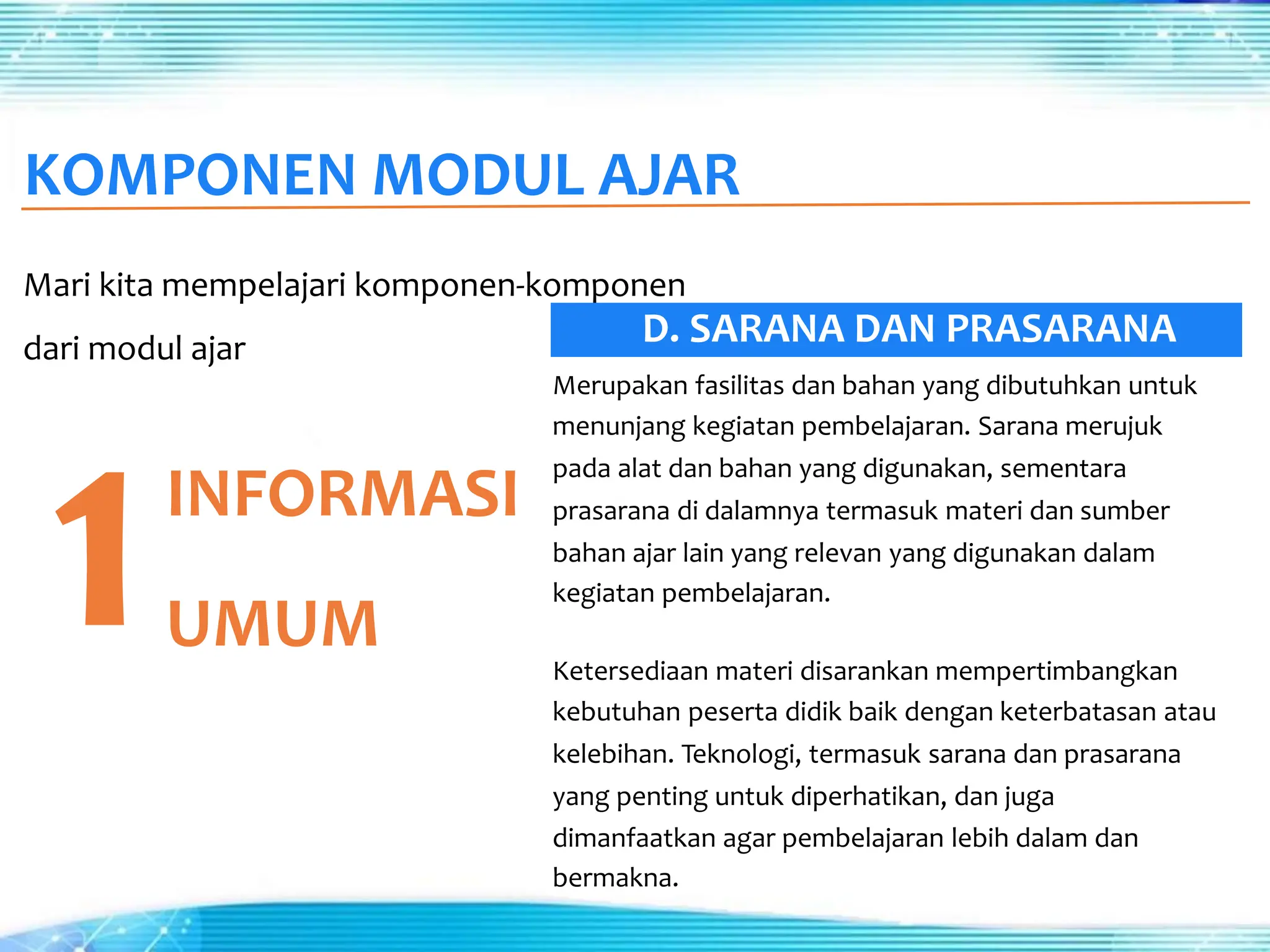 KOMPONEN MODUL AJAR

Mari kita mempelajari komponen-komponen dari modul ajar

1 INFORMASI UMUM

D. SARANA DAN PRASARANA

Merupakan fasilitas dan bahan yang dibutuhkan untuk menunjang kegiatan pembelajaran. Sarana merujuk pada alat dan bahan yang digunakan, sementara prasarana di dalamnya termasuk materi dan sumber bahan ajar lain yang relevan yang digunakan dalam kegiatan pembelajaran.

Ketersediaan materi disarankan mempertimbangkan kebutuhan peserta didik baik dengan keterbatasan atau kelebihan. Teknologi, termasuk sarana dan prasarana yang penting untuk diperhatikan, dan juga dimanfaatkan agar pembelajaran lebih dalam dan bermakna.